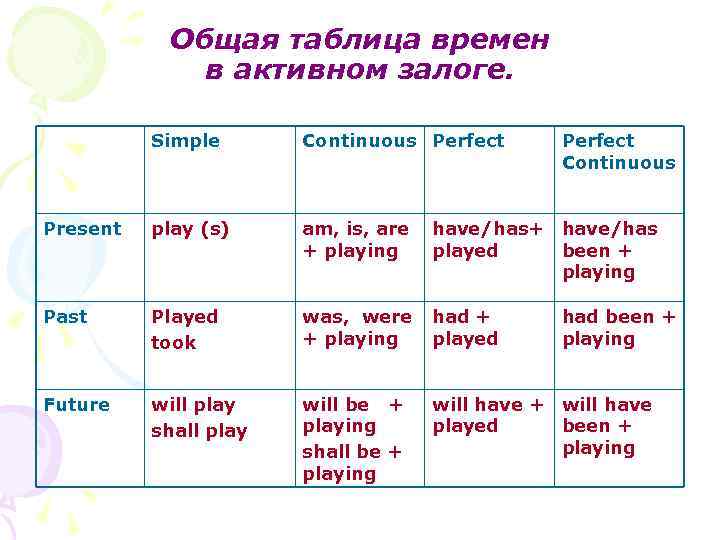 Общая таблица времен в активном залоге.

| | Simple | Continuous | Perfect | Perfect Continuous |
|---|---|---|---|---|
| Present | play (s) | am, is, are + playing | have/has+ played | have/has been + playing |
| Past | Played took | was, were + playing | had + played | had been + playing |
| Future | will play shall play | will be + playing shall be + playing | will have + played | will have been + playing |